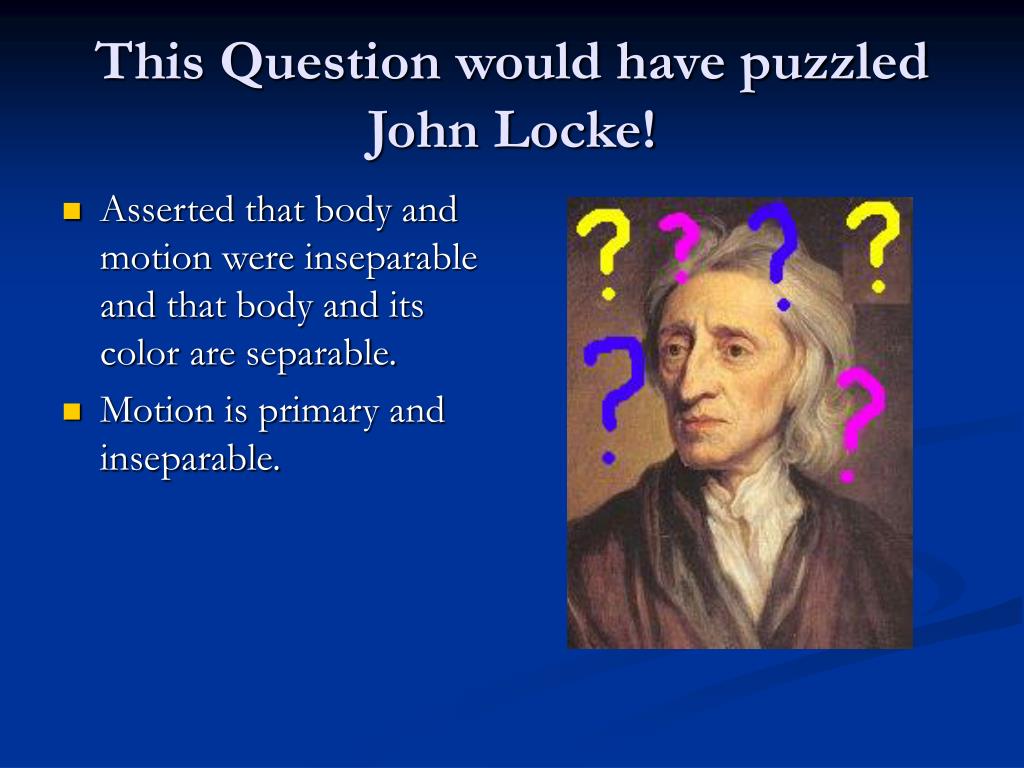 This Question would have puzzled John Locke!

- Asserted that body and motion were inseparable and that body and its color are separable.
- Motion is primary and inseparable.

? ? ? ?
?
?